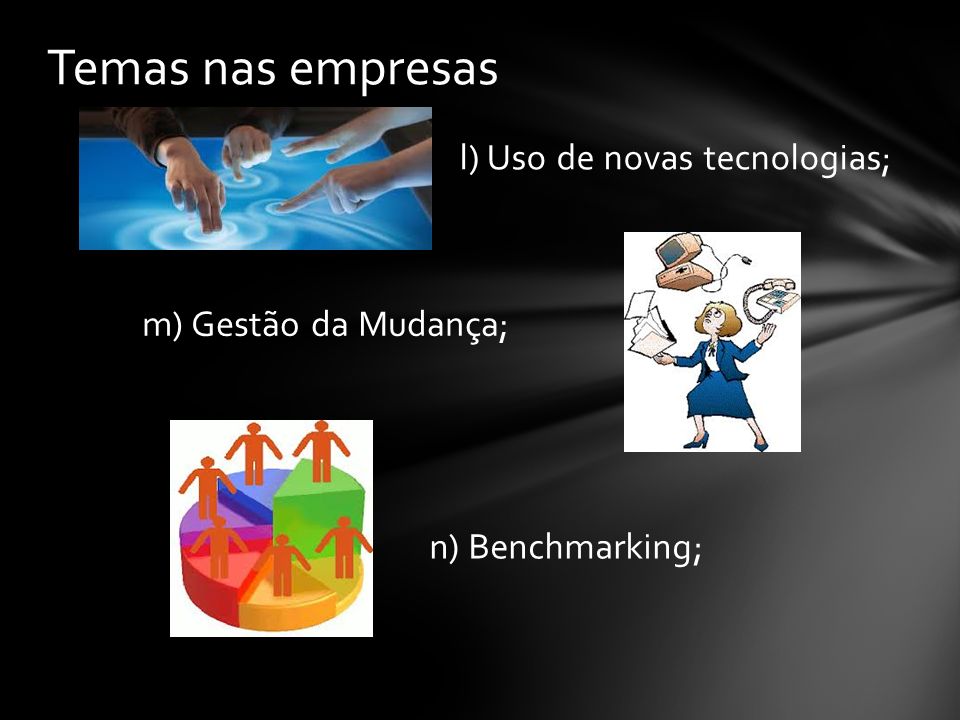 Temas nas empresas

l) Uso de novas tecnologias;

m) Gestão da Mudança;

n) Benchmarking;